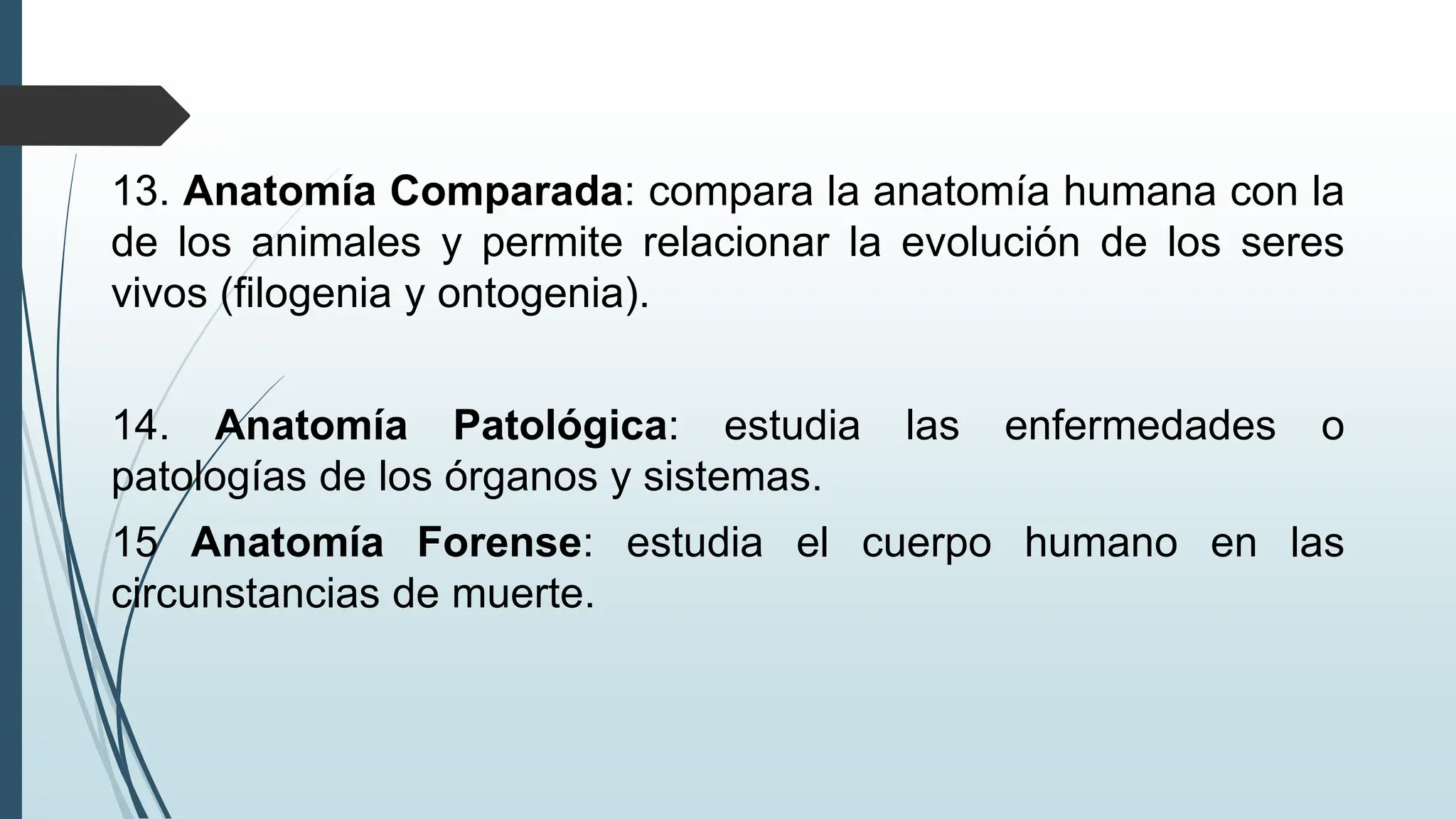 13. Anatomía Comparada: compara la anatomía humana con la de los animales y permite relacionar la evolución de los seres vivos (filogenia y ontogenia).

14. Anatomía Patológica: estudia las enfermedades o patologías de los órganos y sistemas.

15 Anatomía Forense: estudia el cuerpo humano en las circunstancias de muerte.